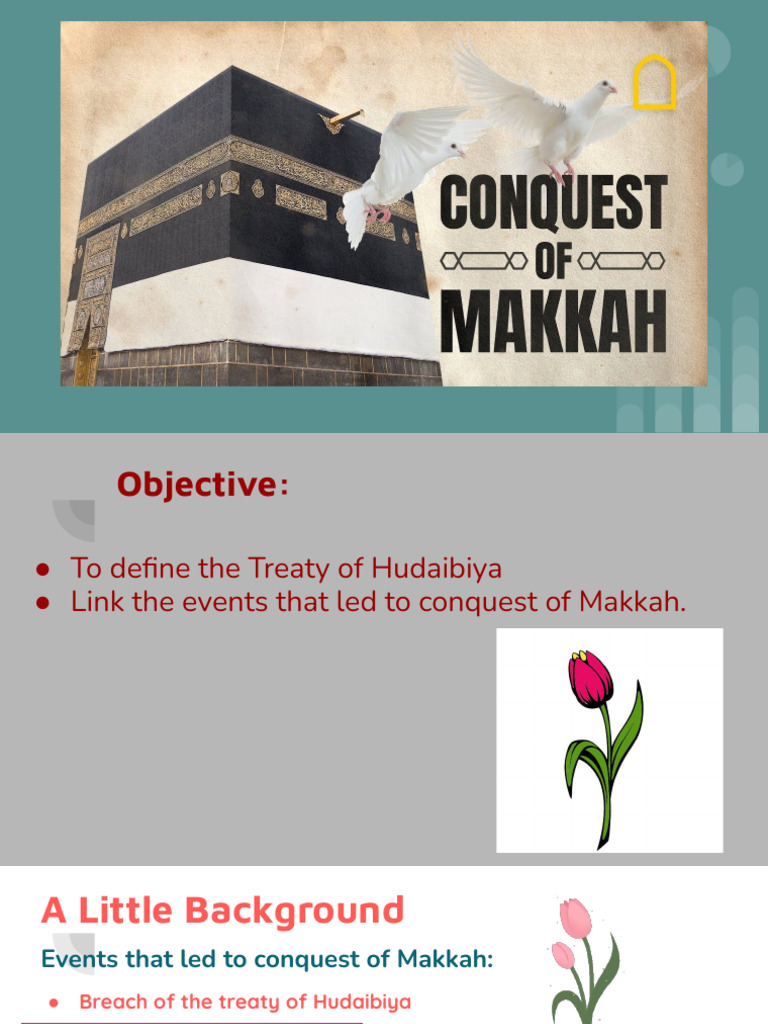 CONQUEST
OF
MAKKAH

Objective:

● To define the Treaty of Hudaibiya
● Link the events that led to conquest of Makkah.

A Little Background

Events that led to conquest of Makkah:

● Breach of the treaty of Hudaibiya